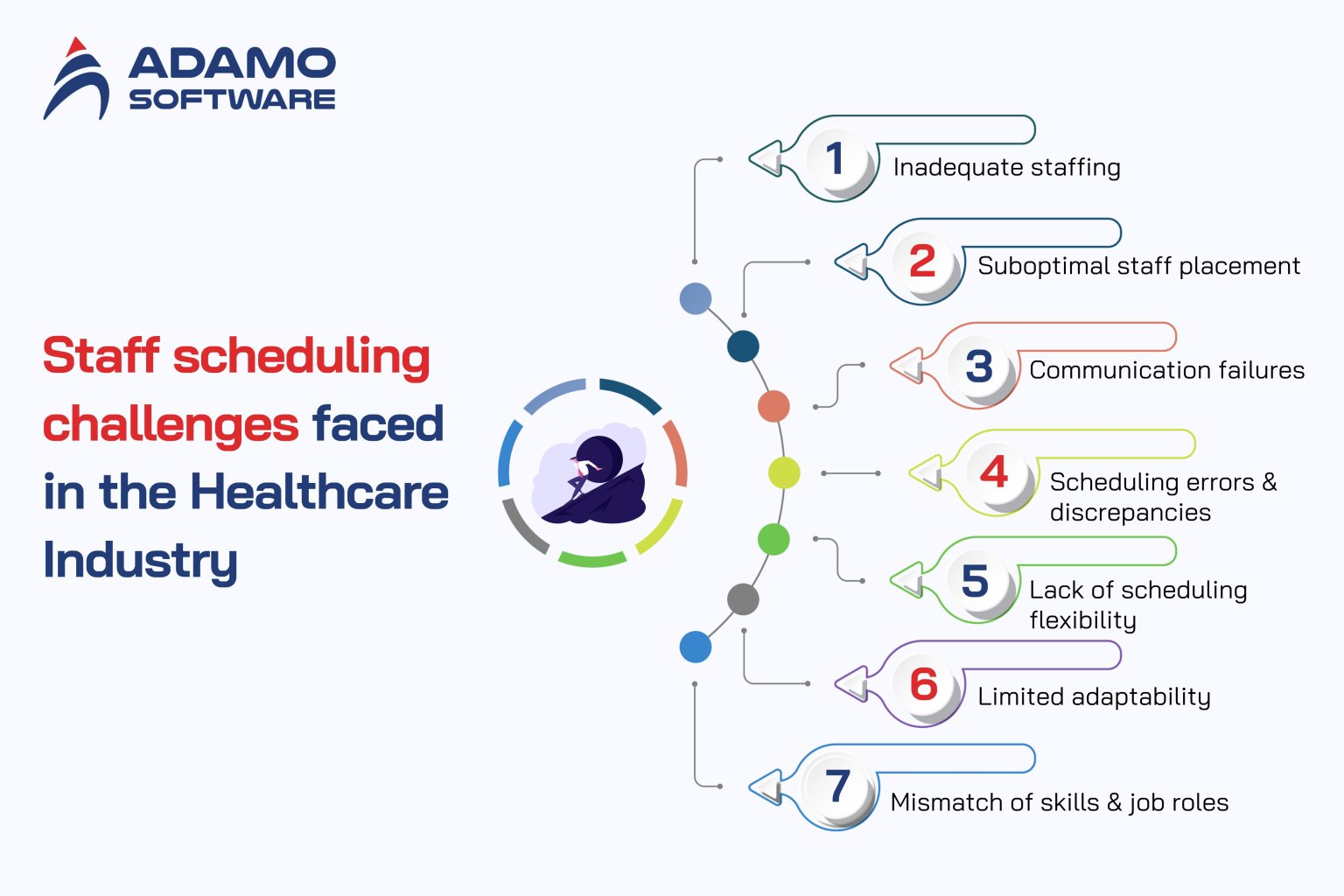 ADAMO SOFTWARE

Staff scheduling challenges faced in the Healthcare Industry

1 Inadequate staffing

2 Suboptimal staff placement

3 Communication failures

4 Scheduling errors & discrepancies

5 Lack of scheduling flexibility

6 Limited adaptability

7 Mismatch of skills & job roles